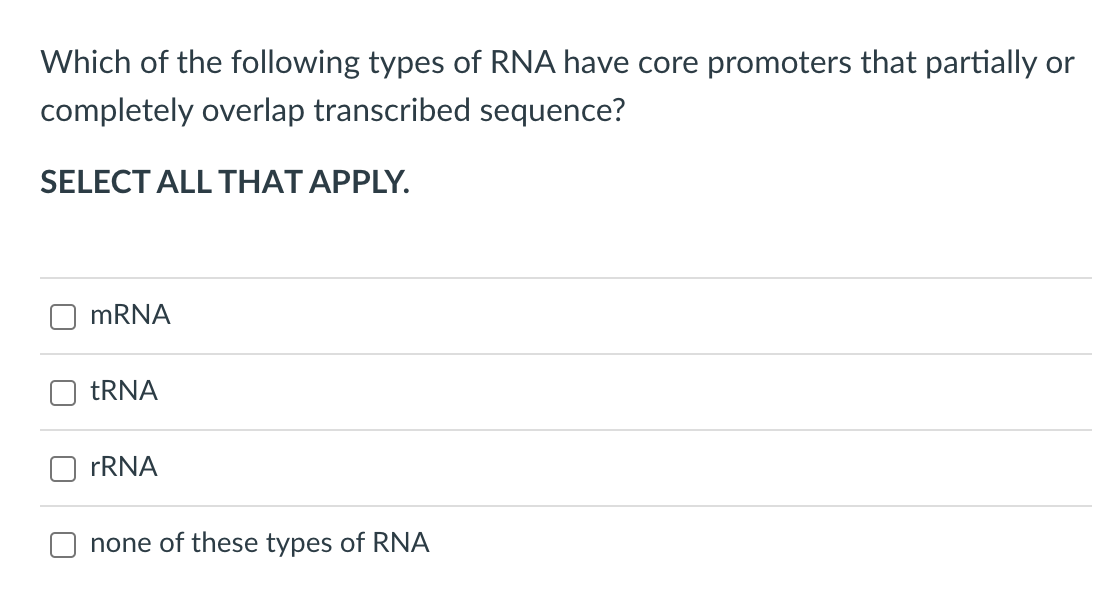 Which of the following types of RNA have core promoters that partially or completely overlap transcribed sequence?

SELECT ALL THAT APPLY.

mRNA

tRNA

rRNA

none of these types of RNA